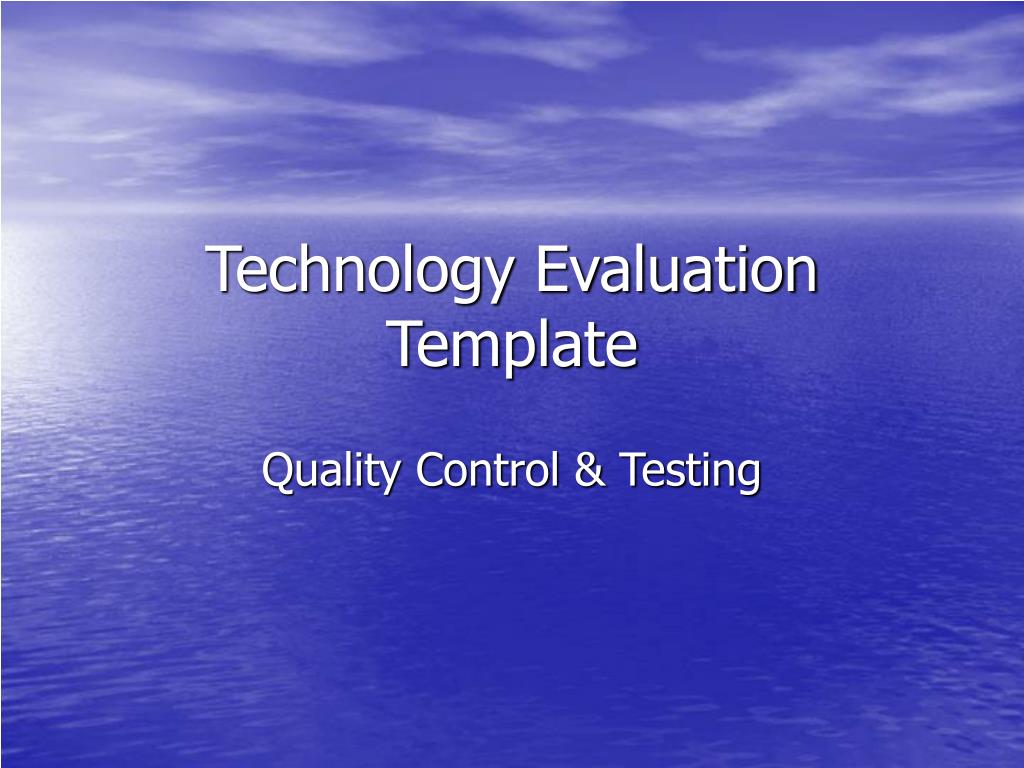 Technology Evaluation Template

Quality Control & Testing